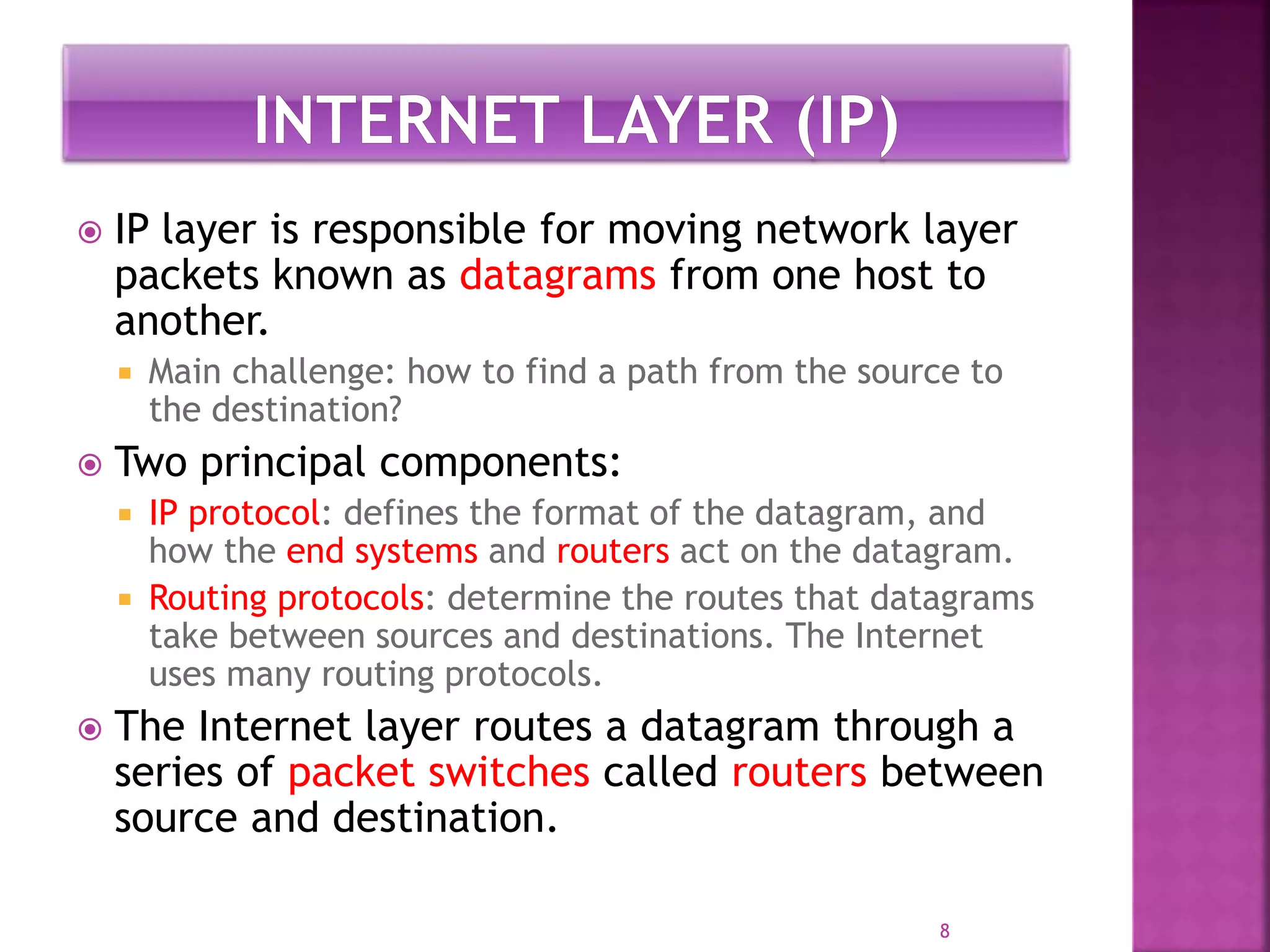 INTERNET LAYER (IP)

IP layer is responsible for moving network layer packets known as datagrams from one host to another.

Main challenge: how to find a path from the source to the destination?

Two principal components:

IP protocol: defines the format of the datagram, and how the end systems and routers act on the datagram.

Routing protocols: determine the routes that datagrams take between sources and destinations. The Internet uses many routing protocols.

The Internet layer routes a datagram through a series of packet switches called routers between source and destination.

8